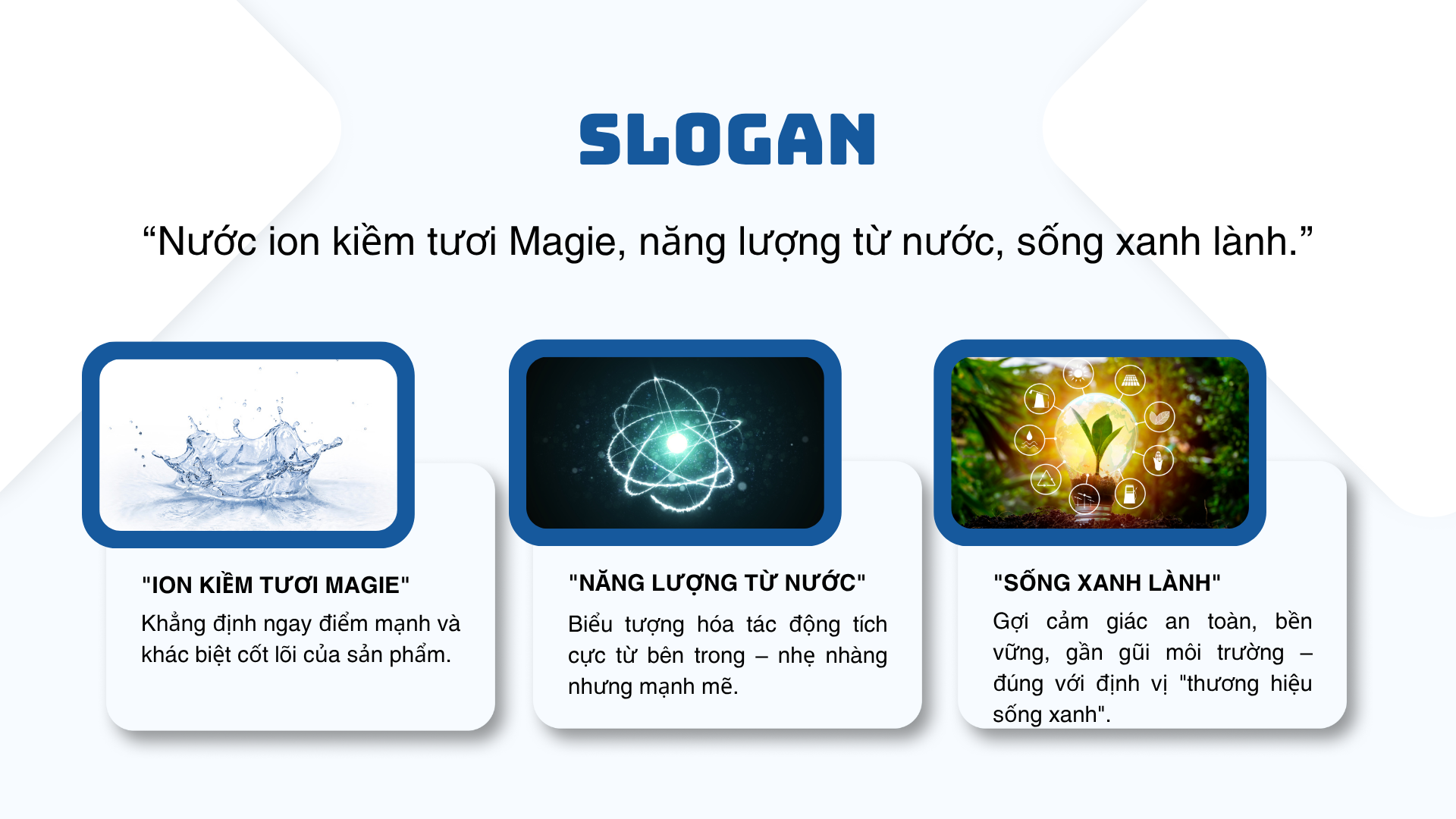 SLOGAN

“Nước ion kiềm tươi Magie, năng lượng từ nước, sống xanh lành.”

"ION KIỀM TƯƠI MAGIE"

Khẳng định ngay điểm mạnh và khác biệt cốt lõi của sản phẩm.

"NĂNG LƯỢNG TỪ NƯỚC"

Biểu tượng hóa tác động tích cực từ bên trong – nhẹ nhàng nhưng mạnh mẽ.

"SỐNG XANH LÀNH"

Gợi cảm giác an toàn, bền vững, gần gũi môi trường – đúng với định vị "thương hiệu sống xanh".